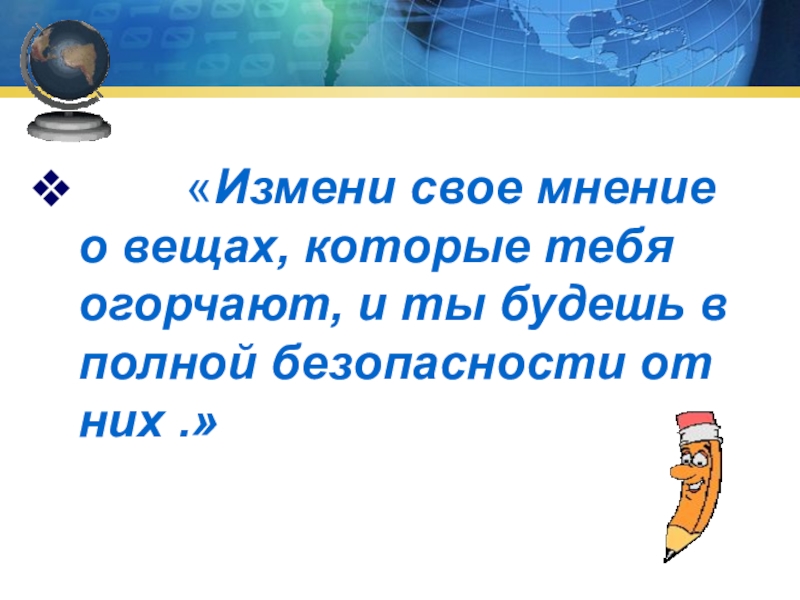 «Измени свое мнение о вещах, которые тебя огорчают, и ты будешь в полной безопасности от них .»